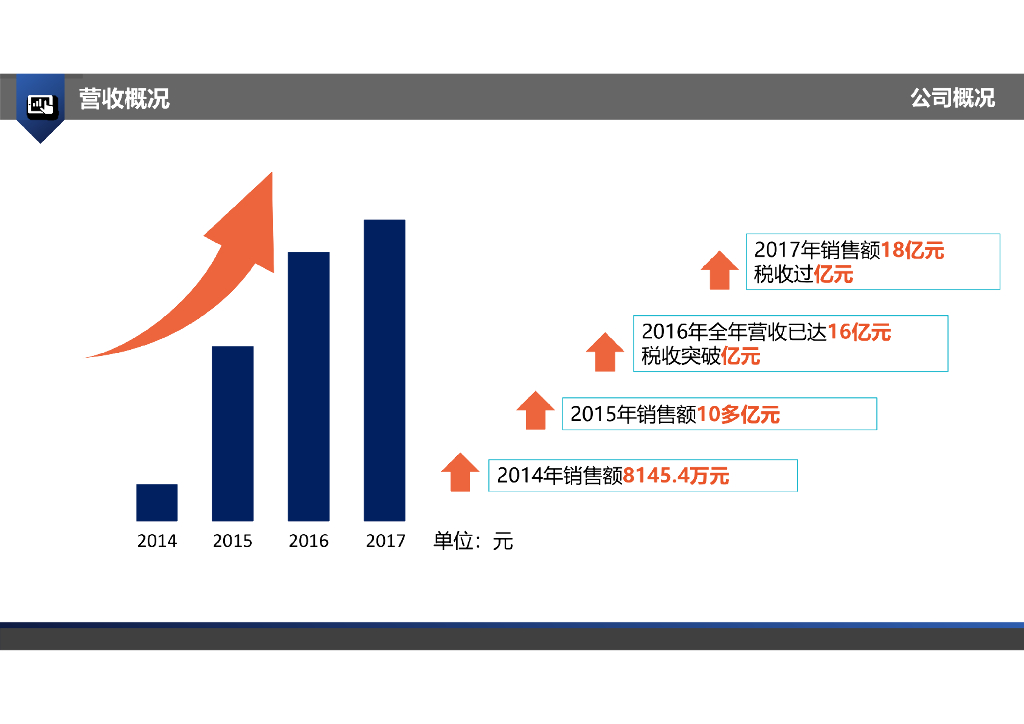 营收概况

公司概况

2017年销售额18亿元
税收过亿元

2016年全年营收已达16亿元
税收突破亿元

2015年销售额10多亿元

2014年销售额8145.4万元

2014 2015 2016 2017 单位：元